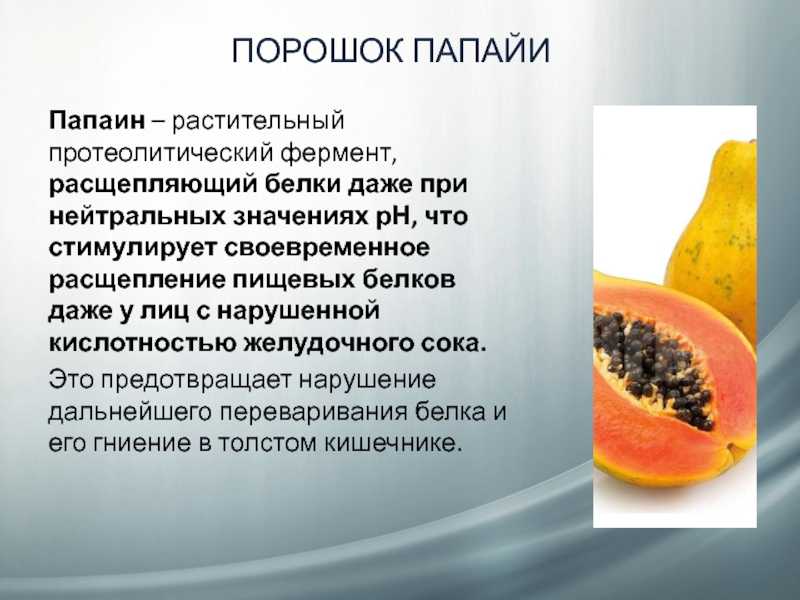 ПОРОШОК ПАПАЙИ

Папаин – растительный протеолитический фермент, расщепляющий белки даже при нейтральных значениях pH, что стимулирует своевременное расщепление пищевых белков даже у лиц с нарушенной кислотностью желудочного сока.

Это предотвращает нарушение дальнейшего переваривания белка и его гниение в толстом кишечнике.